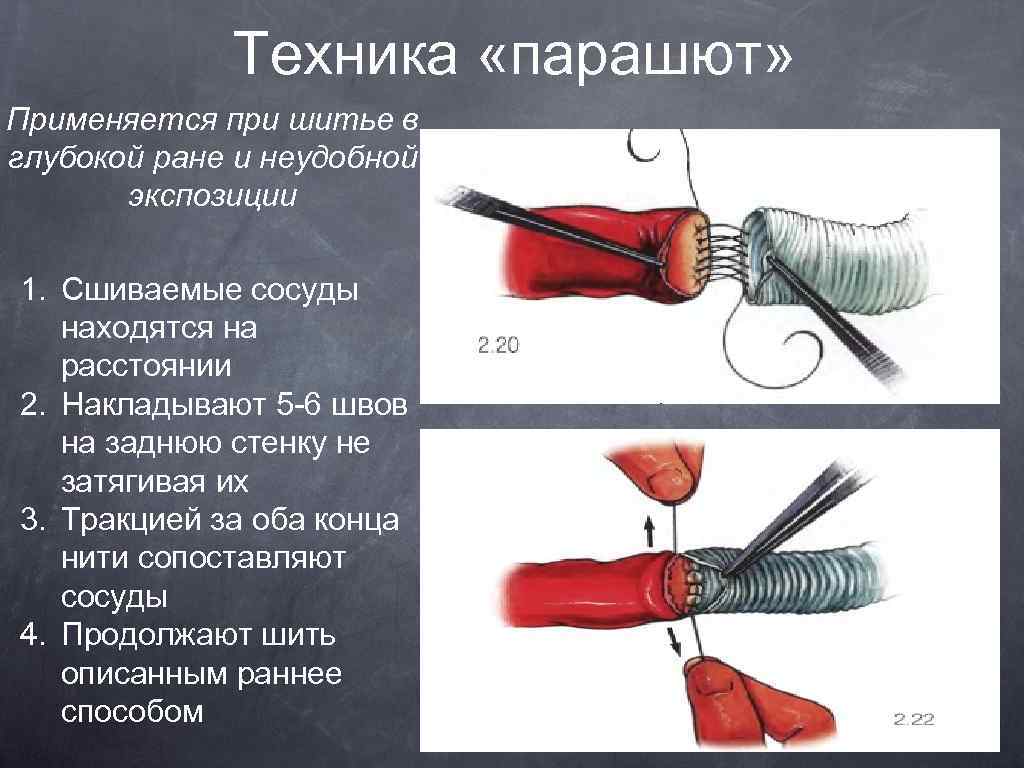 Техника «парашют»

Применяется при шитье в глубокой ране и неудобной экспозиции

1. Сшиваемые сосуды находятся на расстоянии
2. Накладывают 5-6 швов на заднюю стенку не затягивая их
3. Тракцией за оба конца нити сопоставляют сосуды
4. Продолжают шить описанным раннее способом

2.20

2.22